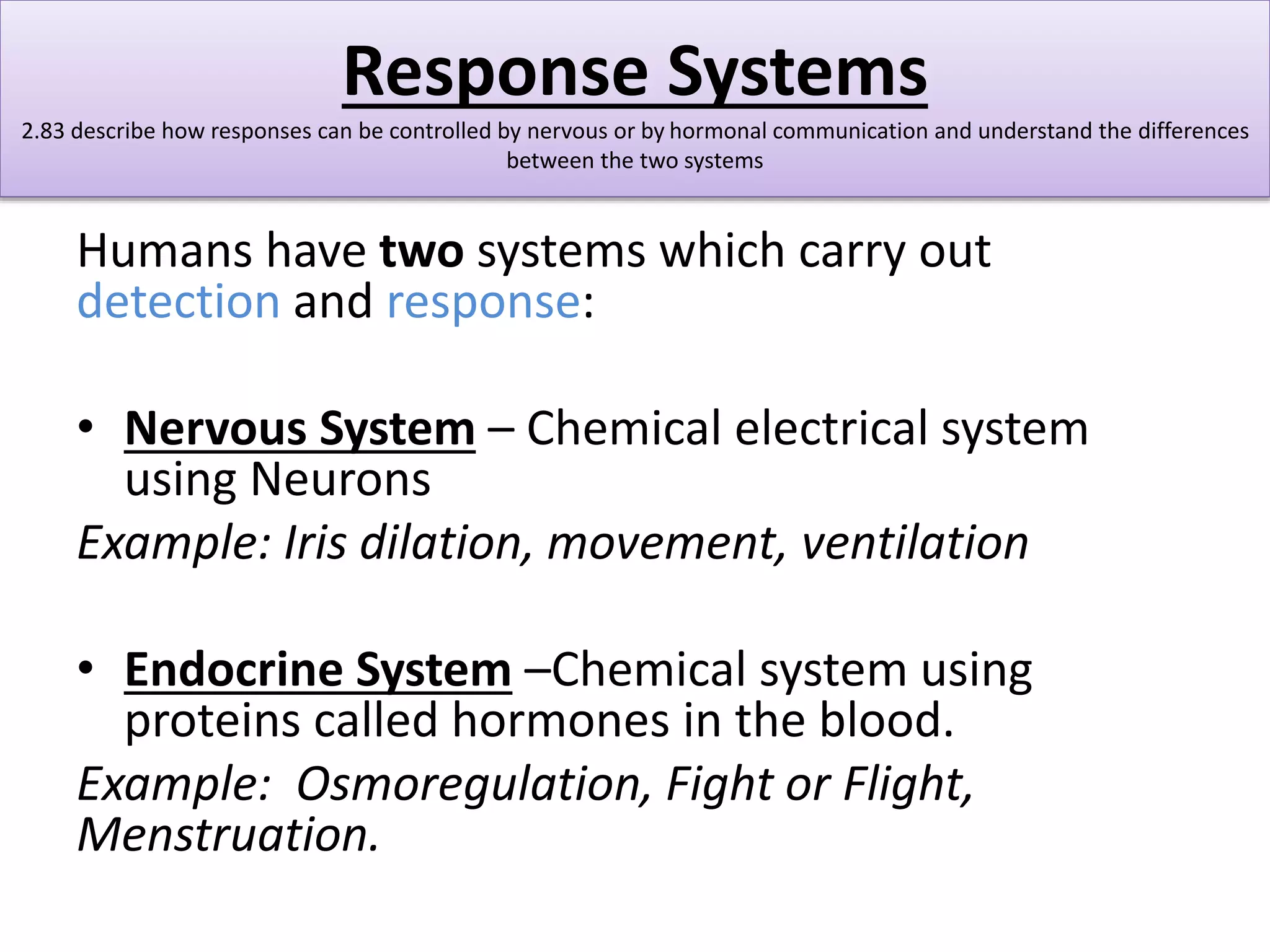 Response Systems

2.83 describe how responses can be controlled by nervous or by hormonal communication and understand the differences between the two systems

Humans have two systems which carry out detection and response:

• Nervous System – Chemical electrical system using Neurons

Example: Iris dilation, movement, ventilation

• Endocrine System –Chemical system using proteins called hormones in the blood.

Example: Osmoregulation, Fight or Flight, Menstruation.